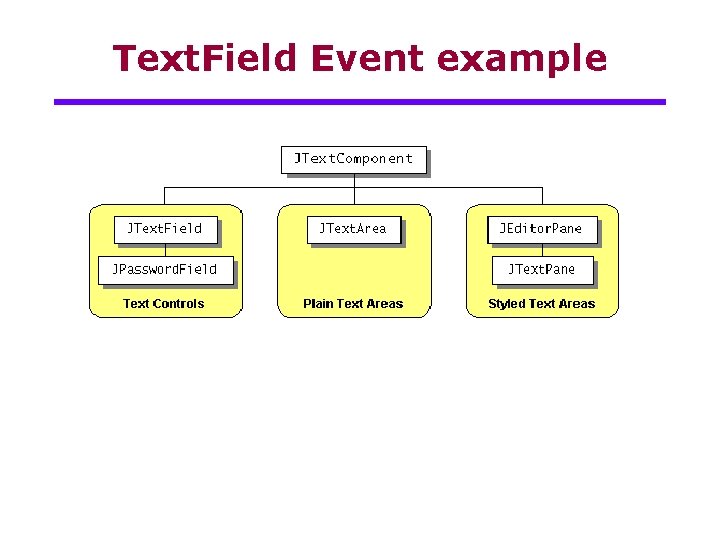 TextField Event example

JTextComponent

JTextField

JPasswordField

Text Controls

JTextArea

Plain Text Areas

JEditorPane

JTextPane

Styled Text Areas